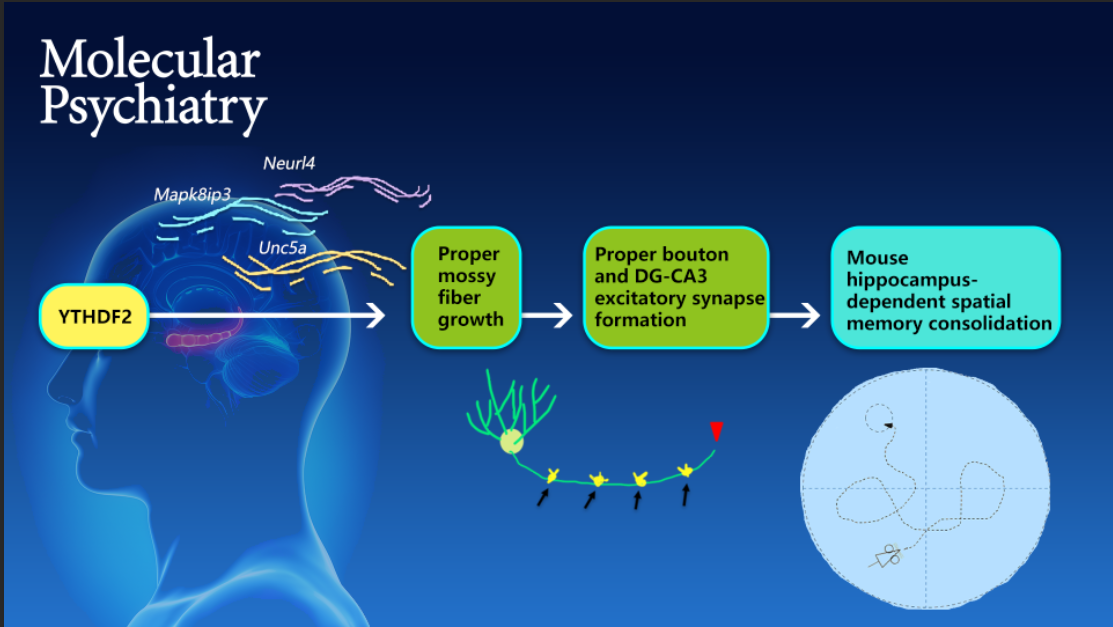 Molecular Psychiatry

Neurl4

Mapk8ip3

Unc5a

YTHDF2

Proper mossy fiber growth

Proper bouton and DG-CA3 excitatory synapse formation

Mouse hippocampus-dependent spatial memory consolidation